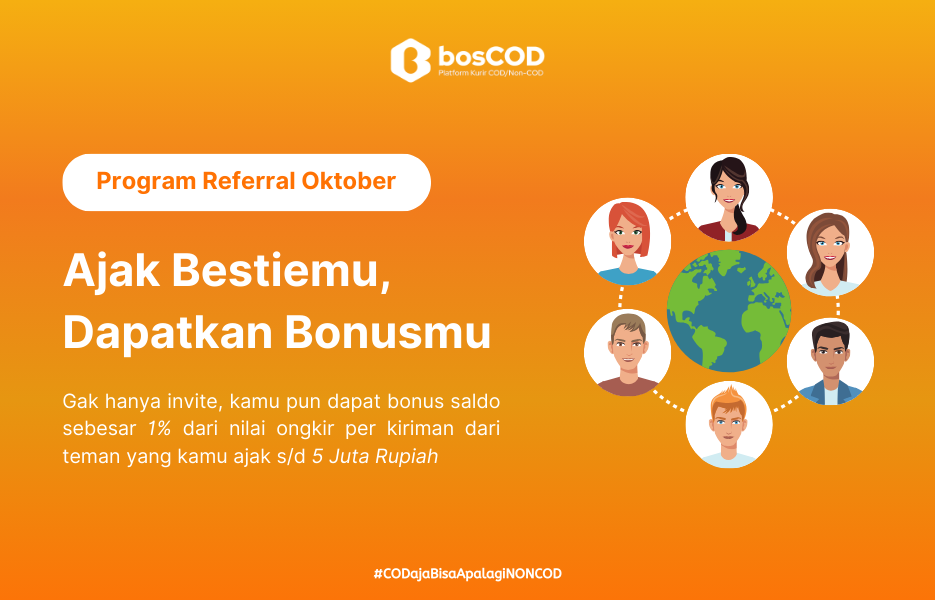 bosCOD
Platform Kurir COD/Non-COD

Program Referral Oktober

Ajak Bestiemu, Dapatkan Bonusmu

Gak hanya invite, kamu pun dapat bonus saldo sebesar 1% dari nilai ongkir per kiriman dari teman yang kamu ajak s/d 5 Juta Rupiah

#CODajaBisaApalagiNONCOD